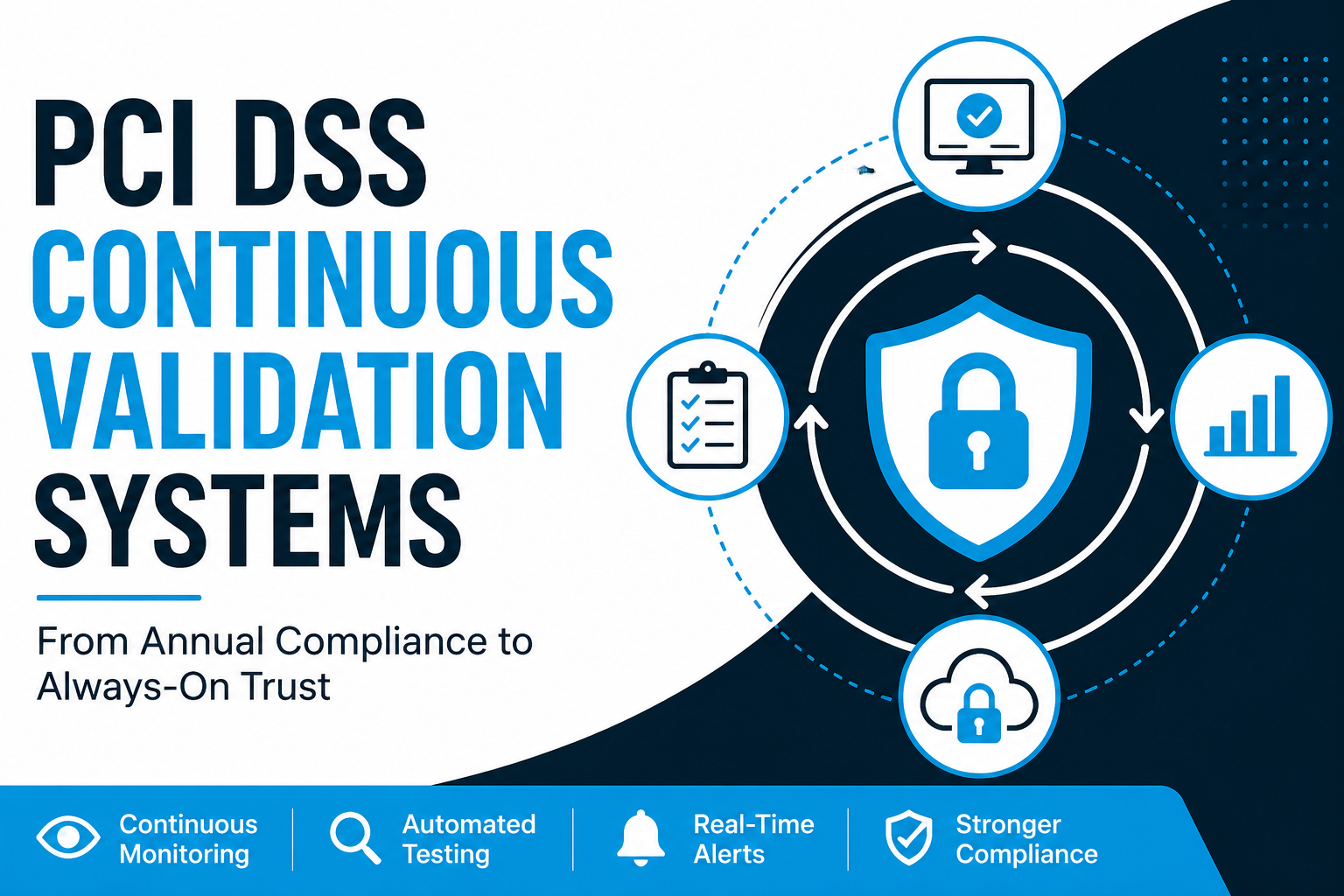 PCI DSS CONTINUOUS VALIDATION SYSTEMS

From Annual Compliance to Always-On Trust

Continuous Monitoring
Automated Testing
Real-Time Alerts
Stronger Compliance